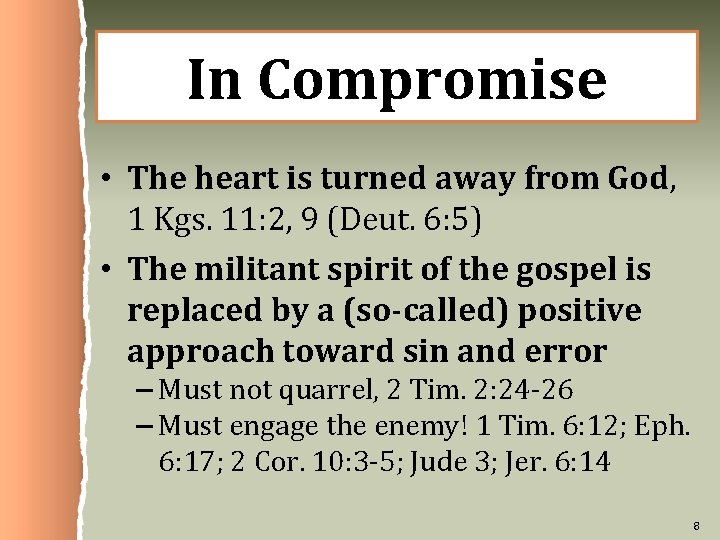 In Compromise

• The heart is turned away from God, 1 Kgs. 11:2, 9 (Deut. 6:5)

• The militant spirit of the gospel is replaced by a (so-called) positive approach toward sin and error

– Must not quarrel, 2 Tim. 2:24-26

– Must engage the enemy! 1 Tim. 6:12; Eph. 6:17; 2 Cor. 10:3-5; Jude 3; Jer. 6:14

8